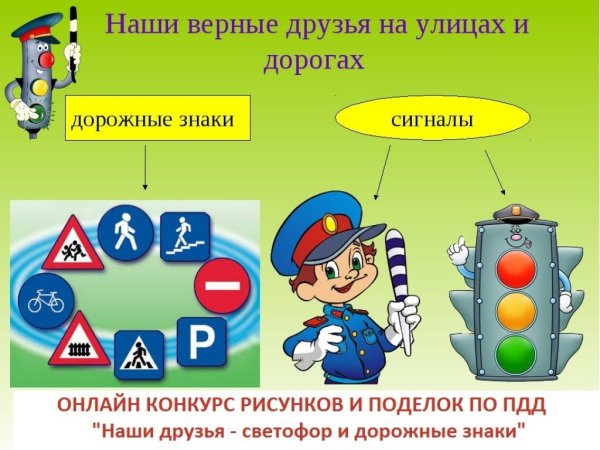 Наши верные друзья на улицах и дорогах

дорожные знаки

сигналы

P

ОНЛАЙН КОНКУРС РИСУНКОВ И ПОДЕЛОК ПО ПДД
"Наши друзья - светофор и дорожные знаки"